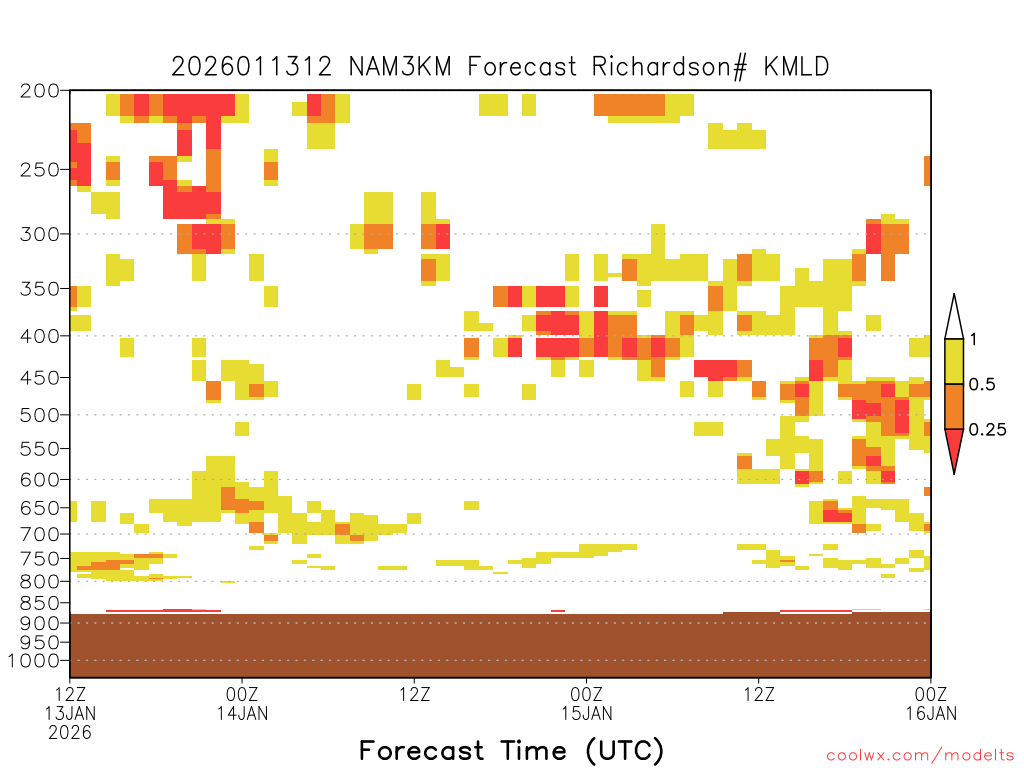 2026011312 NAM3KM Forecast Richardson# KMLD

200
250
300
350
400
450
500
550
600
650
700
750
800
850
900
950
1000

1
0.5
0.25

12Z
13JAN
2026
00Z
14JAN
12Z
00Z
15JAN
12Z
00Z
16JAN

Forecast Time (UTC)

coolwx.com/modelts